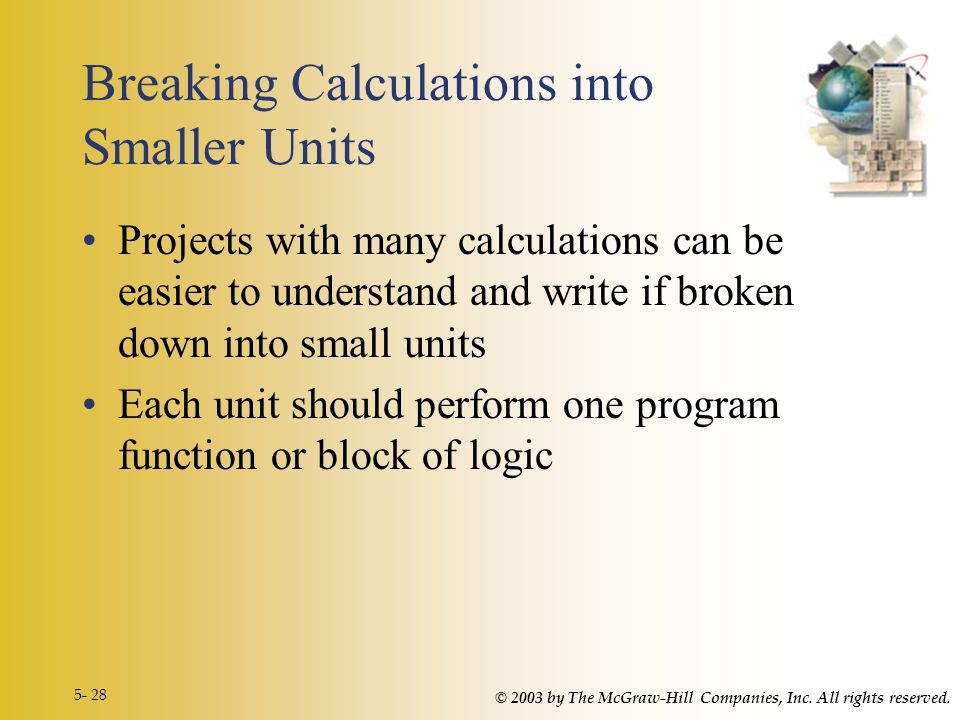 Breaking Calculations into Smaller Units

• Projects with many calculations can be easier to understand and write if broken down into small units

• Each unit should perform one program function or block of logic

5- 28

© 2003 by The McGraw-Hill Companies, Inc. All rights reserved.